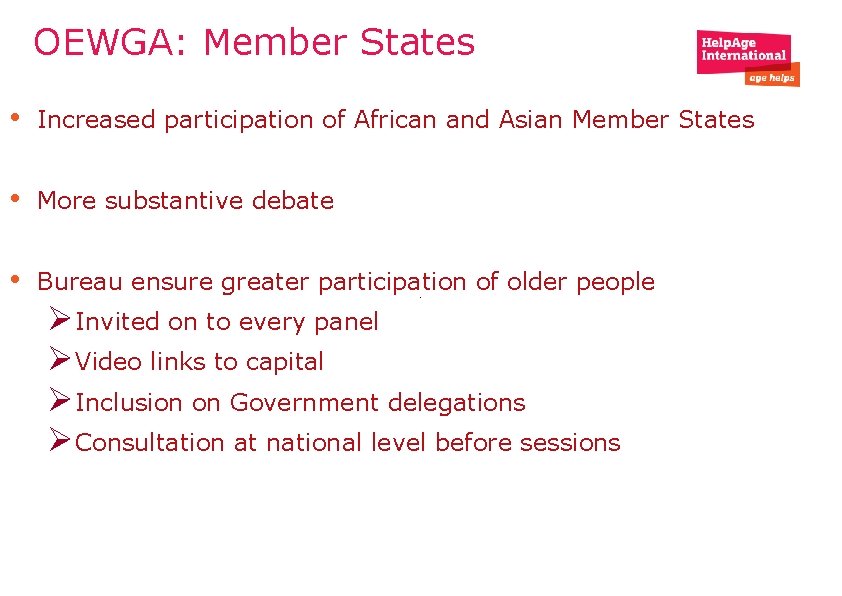 OEWGA: Member States

HelpAge International
age helps

• Increased participation of African and Asian Member States

• More substantive debate

• Bureau ensure greater participation of older people
➢ Invited on to every panel
➢ Video links to capital
➢ Inclusion on Government delegations
➢ Consultation at national level before sessions